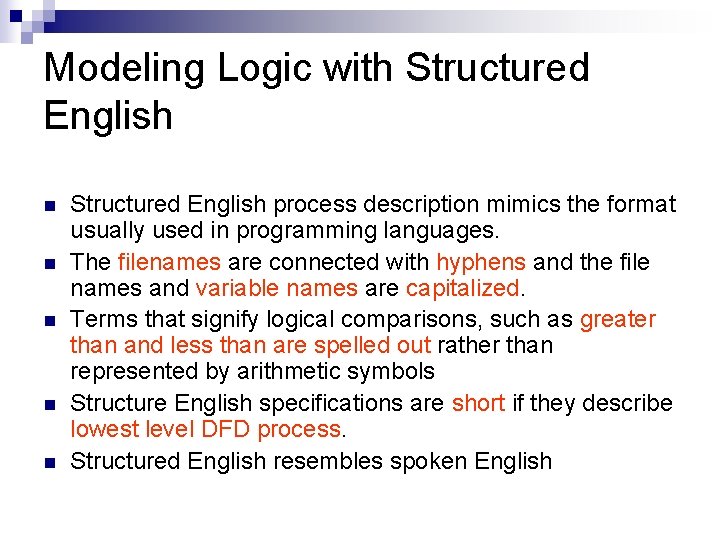 Modeling Logic with Structured English

- Structured English process description mimics the format usually used in programming languages.
- The filenames are connected with hyphens and the file names and variable names are capitalized.
- Terms that signify logical comparisons, such as greater than and less than are spelled out rather than represented by arithmetic symbols
- Structure English specifications are short if they describe lowest level DFD process.
- Structured English resembles spoken English